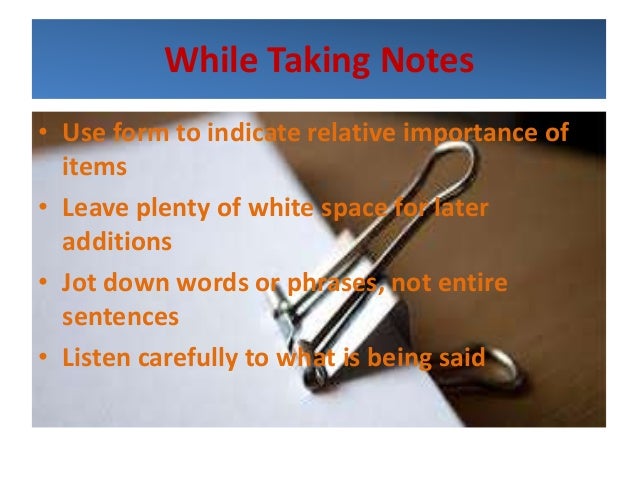 While Taking Notes

• Use form to indicate relative importance of items
• Leave plenty of white space for later additions
• Jot down words or phrases, not entire sentences
• Listen carefully to what is being said